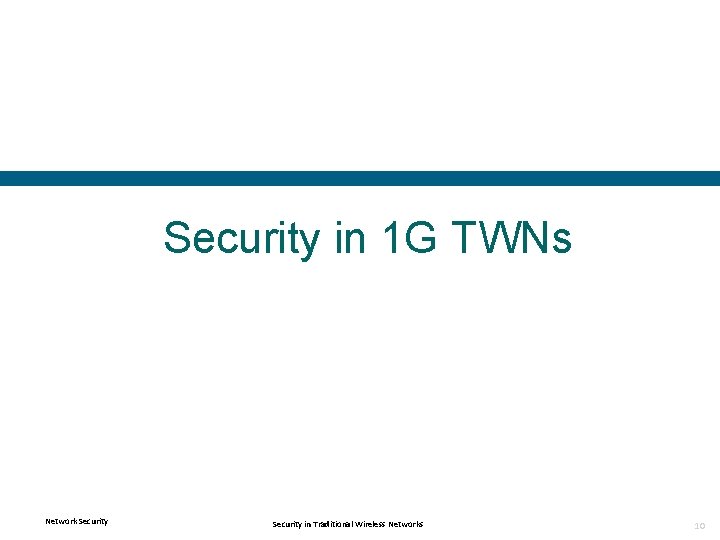 Security in 1G TWNs

Network Security

Security in Traditional Wireless Networks

10